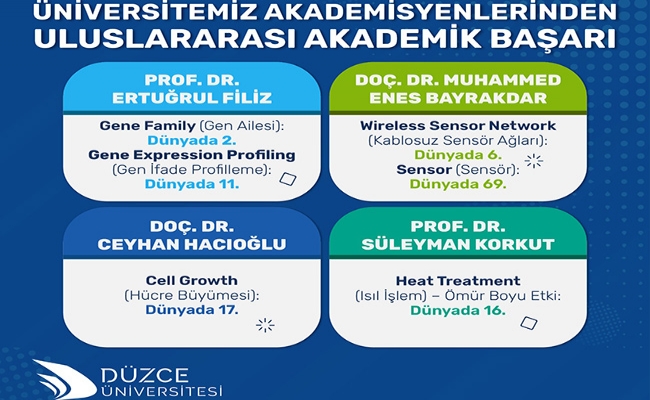 ÜNİVERSİTEMİZ AKADEMİSYENLERİNDEN ULUSLARARASI AKADEMİK BAŞARI

PROF. DR. ERTUĞRUL FİLİZ

Gene Family (Gen Ailesi): Dünyada 2.
Gene Expression Profiling (Gen İfade Profilleme): Dünyada 11.

DOÇ. DR. MUHAMMED ENES BAYRAKDAR

Wireless Sensor Network (Kablosuz Sensör Ağları): Dünyada 6.
Sensor (Sensör): Dünyada 69.

DOÇ. DR. CEYHAN HACIOĞLU

Cell Growth (Hücre Büyümesi): Dünyada 17.

PROF. DR. SÜLEYMAN KORKUT

Heat Treatment (Isıl İşlem) – Ömür Boyu Etki: Dünyada 16.

DÜZCE ÜNİVERSİTESİ